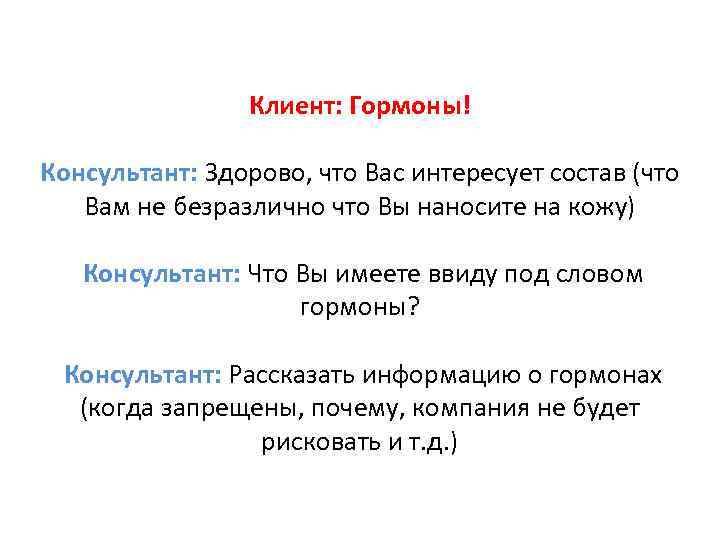 Клиент: Гормоны!

Консультант: Здорово, что Вас интересует состав (что Вам не безразлично что Вы наносите на кожу)

Консультант: Что Вы имеете ввиду под словом гормоны?

Консультант: Рассказать информацию о гормонах (когда запрещены, почему, компания не будет рисковать и т.д.)